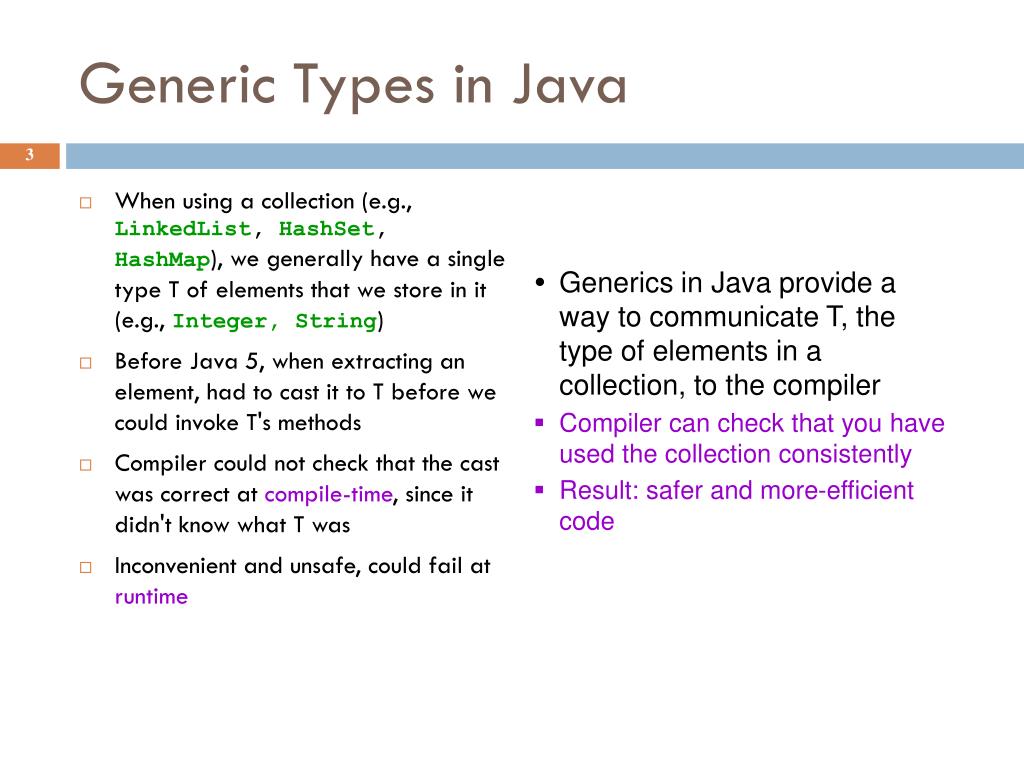 Generic Types in Java

3

□ When using a collection (e.g., LinkedList, HashSet, HashMap), we generally have a single type T of elements that we store in it (e.g., Integer, String)

□ Before Java 5, when extracting an element, had to cast it to T before we could invoke T's methods

□ Compiler could not check that the cast was correct at compile-time, since it didn't know what T was

□ Inconvenient and unsafe, could fail at runtime

• Generics in Java provide a way to communicate T, the type of elements in a collection, to the compiler
▪ Compiler can check that you have used the collection consistently
▪ Result: safer and more-efficient code